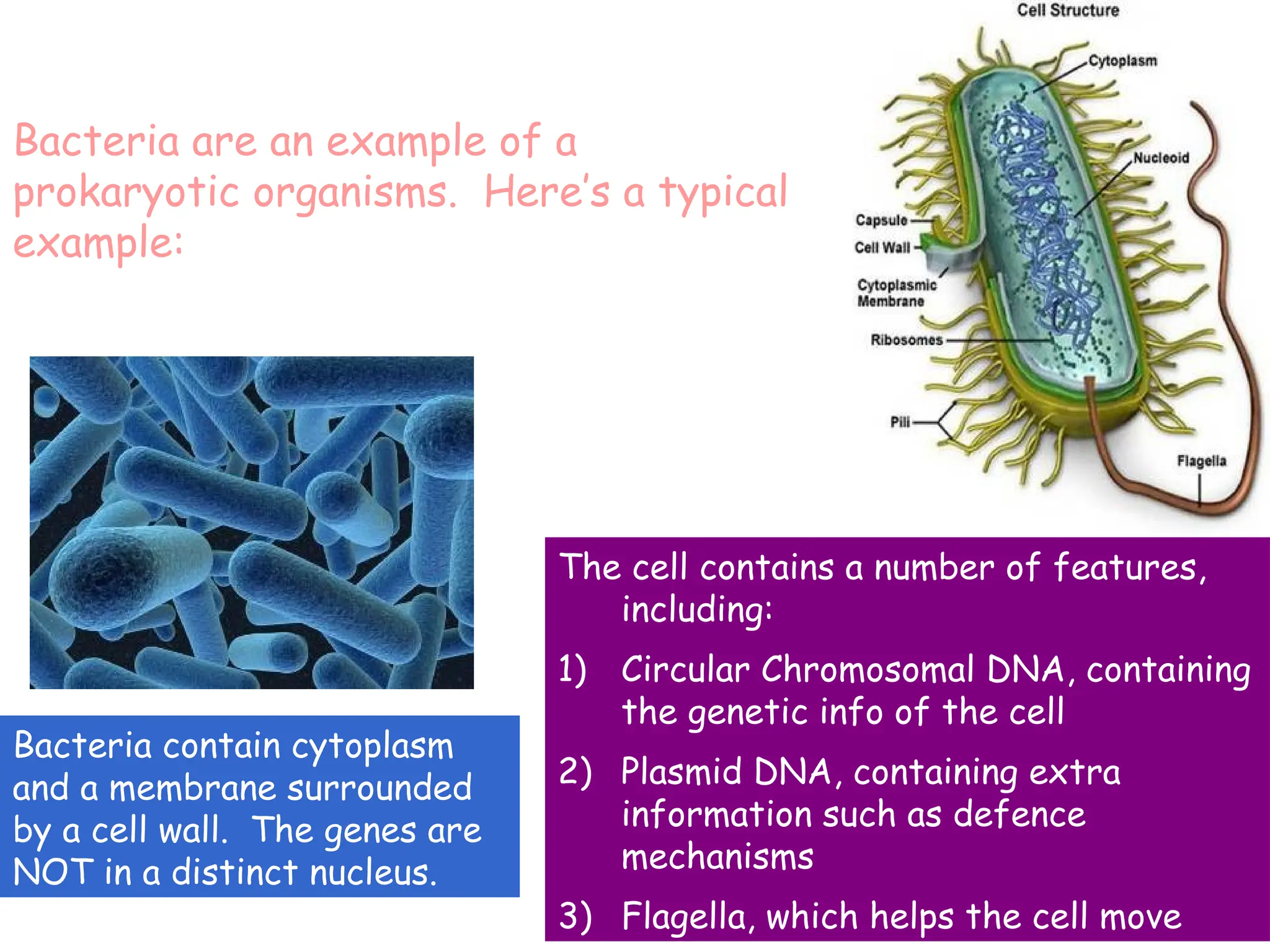 Bacteria are an example of a prokaryotic organisms. Here's a typical example:

Cell Structure

Cytoplasm

Nucleoid

Capsule

Cell Wall

Cytoplasmic Membrane

Ribosomes

Pili

Flagella

Bacteria contain cytoplasm and a membrane surrounded by a cell wall. The genes are NOT in a distinct nucleus.

The cell contains a number of features, including:

1) Circular Chromosomal DNA, containing the genetic info of the cell

2) Plasmid DNA, containing extra information such as defence mechanisms

3) Flagella, which helps the cell move